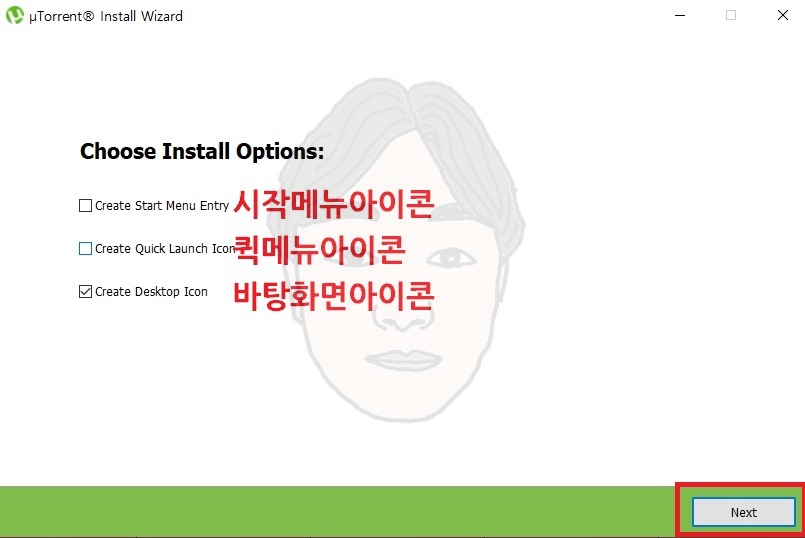 µTorrent® Install Wizard

Choose Install Options:

Create Start Menu Entry 시작메뉴아이콘

Create Quick Launch Icon 퀵메뉴아이콘

Create Desktop Icon 바탕화면아이콘

Next